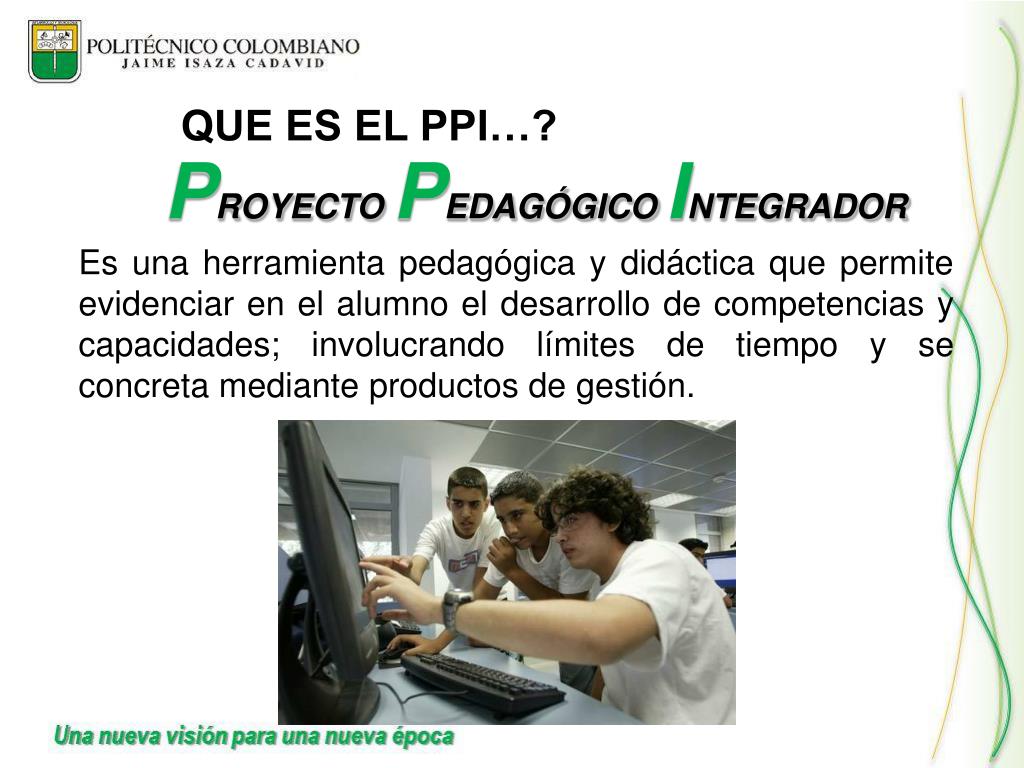 POLITÉCNICO COLOMBIANO
JAIME ISAZA CADAVID

QUE ES EL PPI…?

PROYECTO PEDAGÓGICO INTEGRADOR

Es una herramienta pedagógica y didáctica que permite evidenciar en el alumno el desarrollo de competencias y capacidades; involucrando límites de tiempo y se concreta mediante productos de gestión.

Una nueva visión para una nueva época